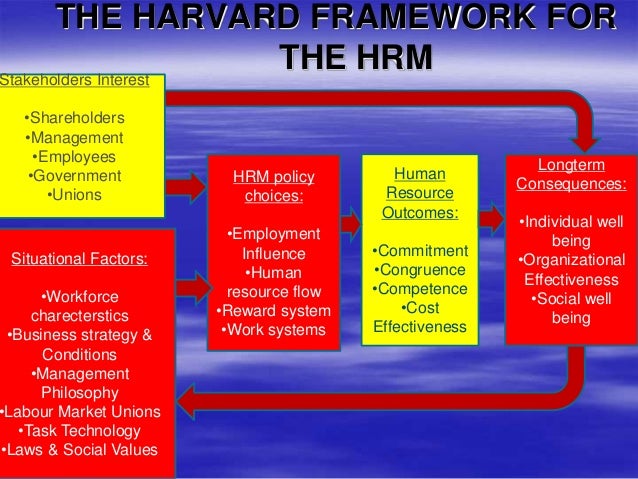 THE HARVARD FRAMEWORK FOR THE HRM

Stakeholders Interest

•Shareholders
•Management
•Employees
•Government
•Unions

Situational Factors:

•Workforce charecterstics
•Business strategy & Conditions
•Management Philosophy
•Labour Market Unions
•Task Technology
•Laws & Social Values

HRM policy choices:

•Employment Influence
•Human resource flow
•Reward system
•Work systems

Human Resource Outcomes:

•Commitment
•Congruence
•Competence
•Cost Effectiveness

Longterm Consequences:

•Individual well being
•Organizational Effectiveness
•Social well being